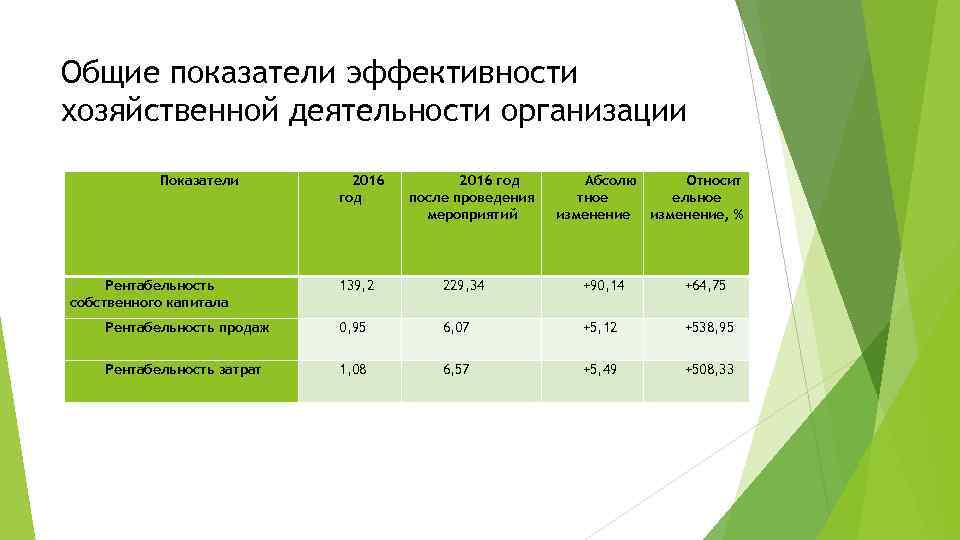 Общие показатели эффективности хозяйственной деятельности организации

| Показатели | 2016 год | 2016 год после проведения мероприятий | Абсолютное изменение | Относительное изменение, % |
|---|---|---|---|---|
| Рентабельность собственного капитала | 139,2 | 229,34 | +90,14 | +64,75 |
| Рентабельность продаж | 0,95 | 6,07 | +5,12 | +538,95 |
| Рентабельность затрат | 1,08 | 6,57 | +5,49 | +508,33 |